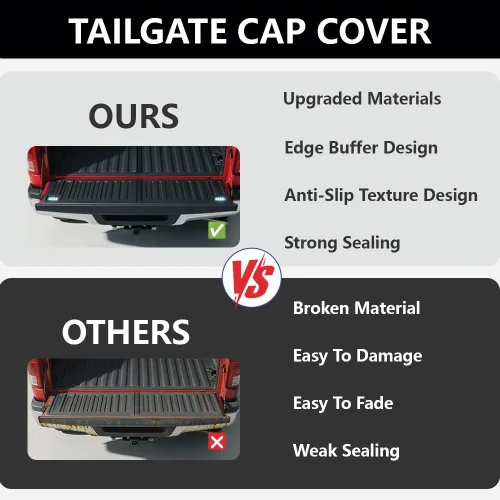 TAILGATE CAP COVER

OURS

Upgraded Materials

Edge Buffer Design

Anti-Slip Texture Design

Strong Sealing

VS

OTHERS

Broken Material

Easy To Damage

Easy To Fade

Weak Sealing